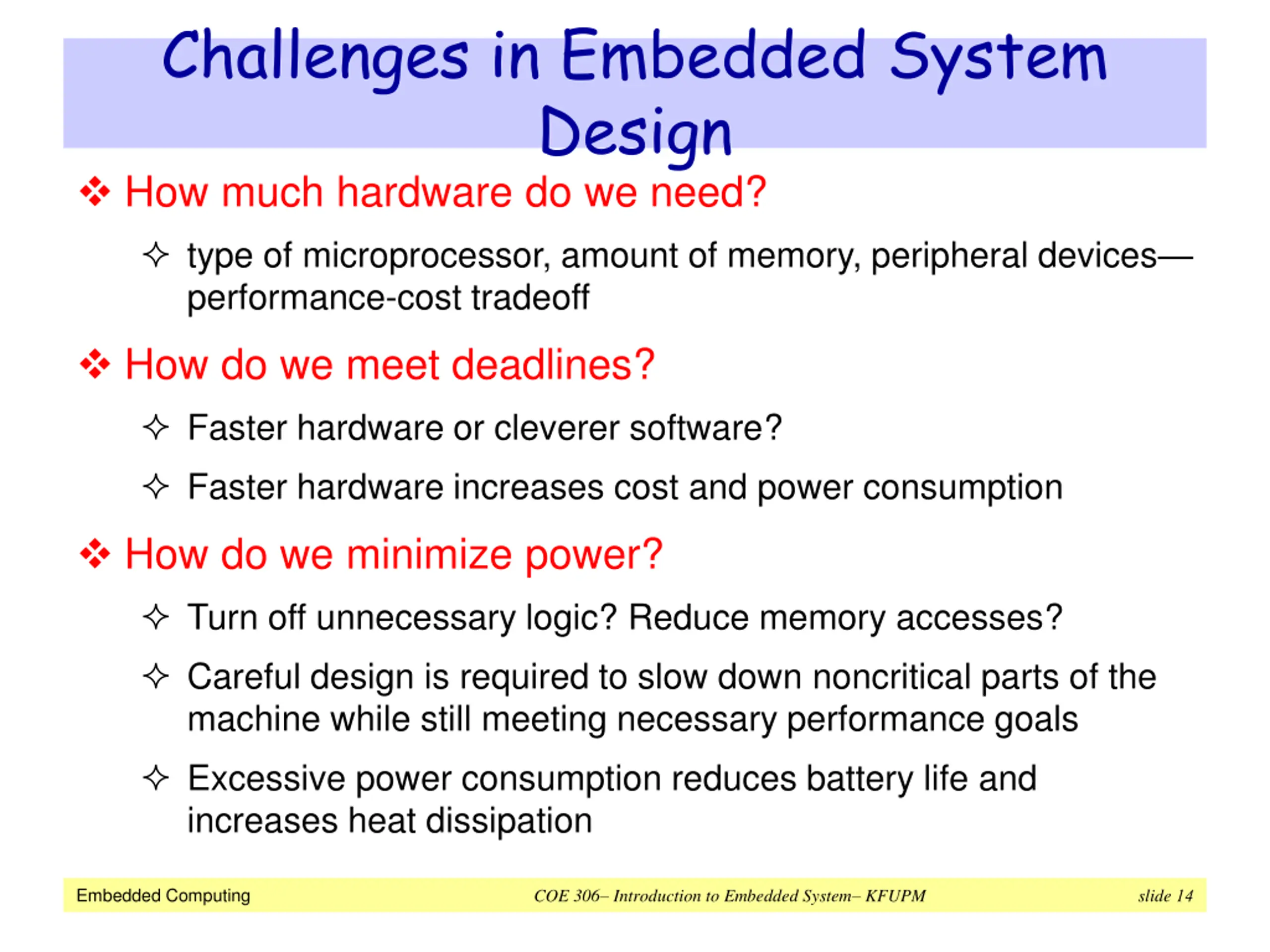 Challenges in Embedded System Design

❖ How much hardware do we need?

✧ type of microprocessor, amount of memory, peripheral devices—performance-cost tradeoff

❖ How do we meet deadlines?

✧ Faster hardware or cleverer software?

✧ Faster hardware increases cost and power consumption

❖ How do we minimize power?

✧ Turn off unnecessary logic? Reduce memory accesses?

✧ Careful design is required to slow down noncritical parts of the machine while still meeting necessary performance goals

✧ Excessive power consumption reduces battery life and increases heat dissipation

Embedded Computing COE 306– Introduction to Embedded System– KFUPM slide 14